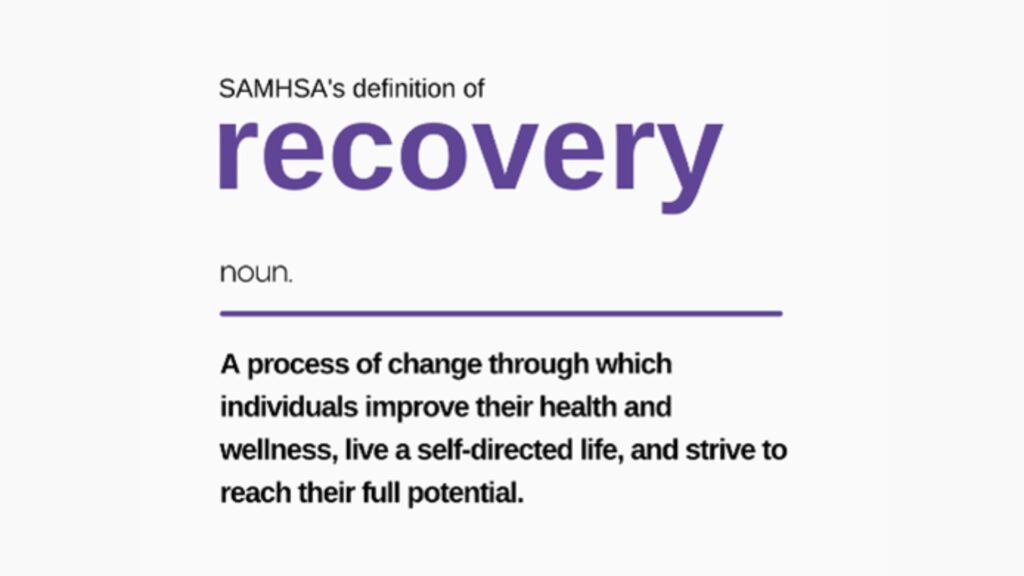 SAMHSA's definition of

recovery

noun.

A process of change through which individuals improve their health and wellness, live a self-directed life, and strive to reach their full potential.